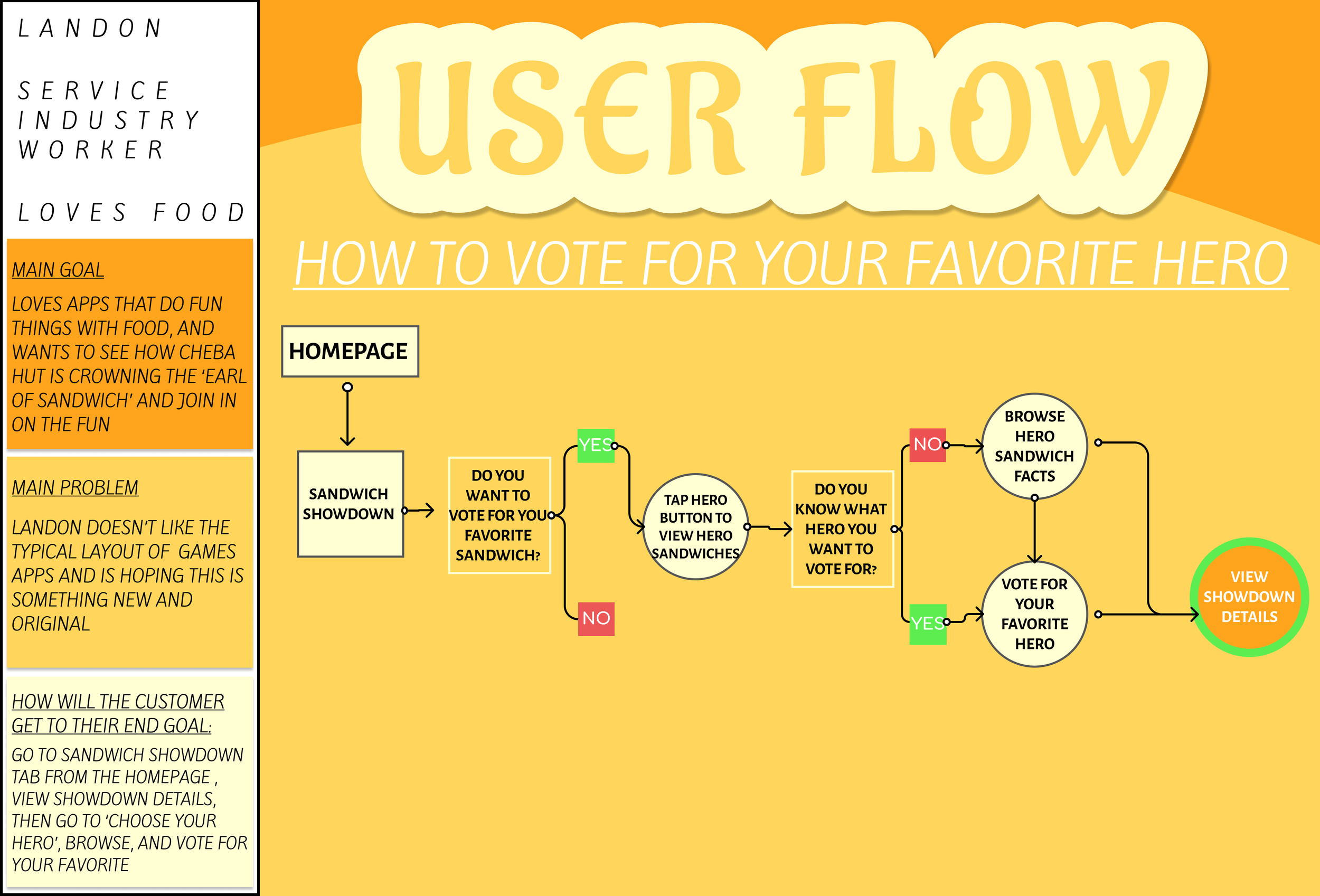 LANDON

SERVICE INDUSTRY WORKER

LOVES FOOD

MAIN GOAL

LOVES APPS THAT DO FUN THINGS WITH FOOD, AND WANTS TO SEE HOW CHEBA HUT IS CROWNING THE 'EARL OF SANDWICH' AND JOIN IN ON THE FUN

MAIN PROBLEM

LANDON DOESN'T LIKE THE TYPICAL LAYOUT OF GAMES APPS AND IS HOPING THIS IS SOMETHING NEW AND ORIGINAL

HOW WILL THE CUSTOMER GET TO THEIR END GOAL:

GO TO SANDWICH SHOWDOWN TAB FROM THE HOMEPAGE , VIEW SHOWDOWN DETAILS, THEN GO TO 'CHOOSE YOUR HERO', BROWSE, AND VOTE FOR YOUR FAVORITE

USER FLOW

HOW TO VOTE FOR YOUR FAVORITE HERO

HOMEPAGE

SANDWICH SHOWDOWN

DO YOU WANT TO VOTE FOR YOU FAVORITE SANDWICH?

YES

NO

TAP HERO BUTTON TO VIEW HERO SANDWICHES

DO YOU KNOW WHAT HERO YOU WANT TO VOTE FOR?

NO

YES

BROWSE HERO SANDWICH FACTS

VOTE FOR YOUR FAVORITE HERO

VIEW SHOWDOWN DETAILS